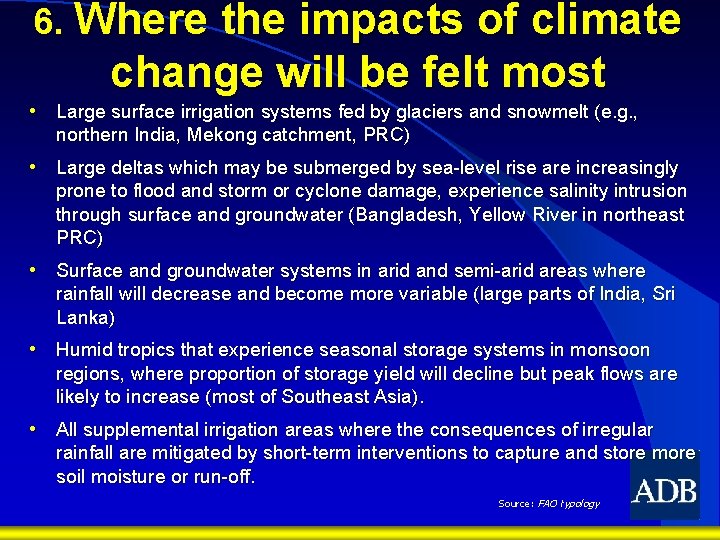 6. Where the impacts of climate change will be felt most

• Large surface irrigation systems fed by glaciers and snowmelt (e.g., northern India, Mekong catchment, PRC)

• Large deltas which may be submerged by sea-level rise are increasingly prone to flood and storm or cyclone damage, experience salinity intrusion through surface and groundwater (Bangladesh, Yellow River in northeast PRC)

• Surface and groundwater systems in arid and semi-arid areas where rainfall will decrease and become more variable (large parts of India, Sri Lanka)

• Humid tropics that experience seasonal storage systems in monsoon regions, where proportion of storage yield will decline but peak flows are likely to increase (most of Southeast Asia).

• All supplemental irrigation areas where the consequences of irregular rainfall are mitigated by short-term interventions to capture and store more soil moisture or run-off.

Source: FAO typology

ADB